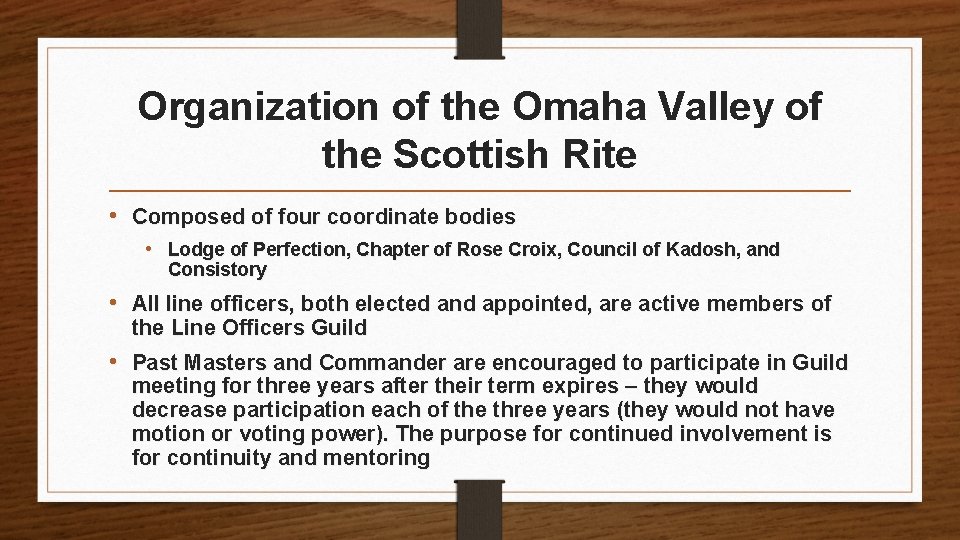 Organization of the Omaha Valley of the Scottish Rite

• Composed of four coordinate bodies
  • Lodge of Perfection, Chapter of Rose Croix, Council of Kadosh, and Consistory
• All line officers, both elected and appointed, are active members of the Line Officers Guild
• Past Masters and Commander are encouraged to participate in Guild meeting for three years after their term expires – they would decrease participation each of the three years (they would not have motion or voting power). The purpose for continued involvement is for continuity and mentoring